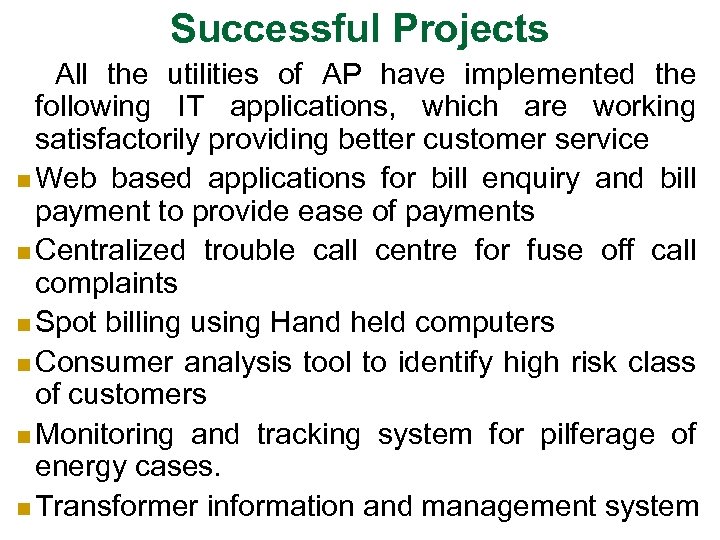 Successful Projects

All the utilities of AP have implemented the following IT applications, which are working satisfactorily providing better customer service

- Web based applications for bill enquiry and bill payment to provide ease of payments
- Centralized trouble call centre for fuse off call complaints
- Spot billing using Hand held computers
- Consumer analysis tool to identify high risk class of customers
- Monitoring and tracking system for pilferage of energy cases.
- Transformer information and management system